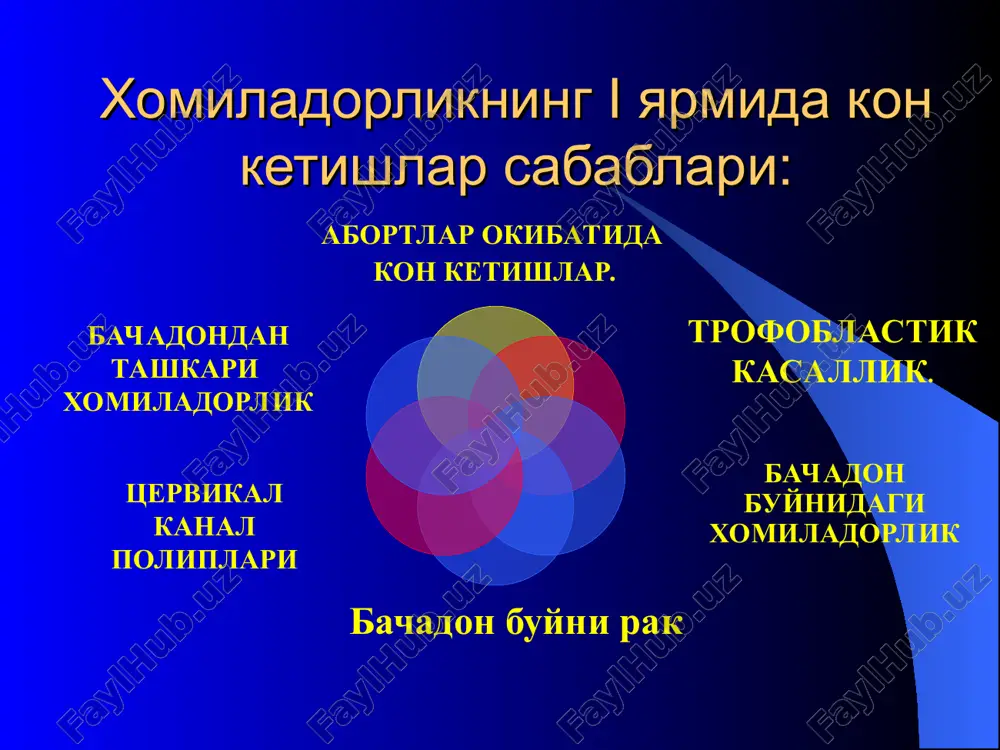 Хомиладорликнинг I ярмида кон кетишлар сабаблари:

АБОРТЛАР ОКИБАТИДА КОН КЕТИШЛАР.

БАЧАДОНДАН ТАШКАРИ ХОМИЛАДОРЛИК

ТРОФОБЛАСТИК КАСАЛЛИК.

ЦЕРВИКАЛ КАНАЛ ПОЛИПЛАРИ

БАЧАДОН БУЙНИДАГИ ХОМИЛАДОРЛИК

Бачадон буйни рак

FaylHub.uz